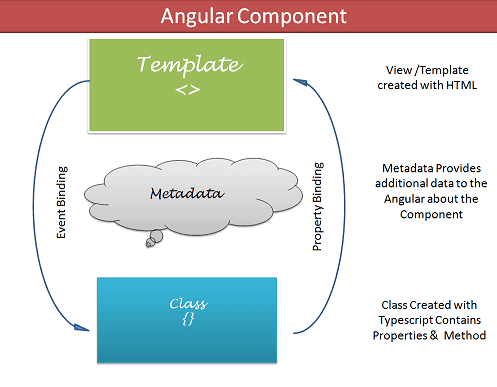 Angular Component

Template
<>

View /Template created with HTML

Event Binding

Metadata

Property Binding

Metadata Provides additional data to the Angular about the Component

Class
{}

Class Created with Typescript Contains Properties & Method